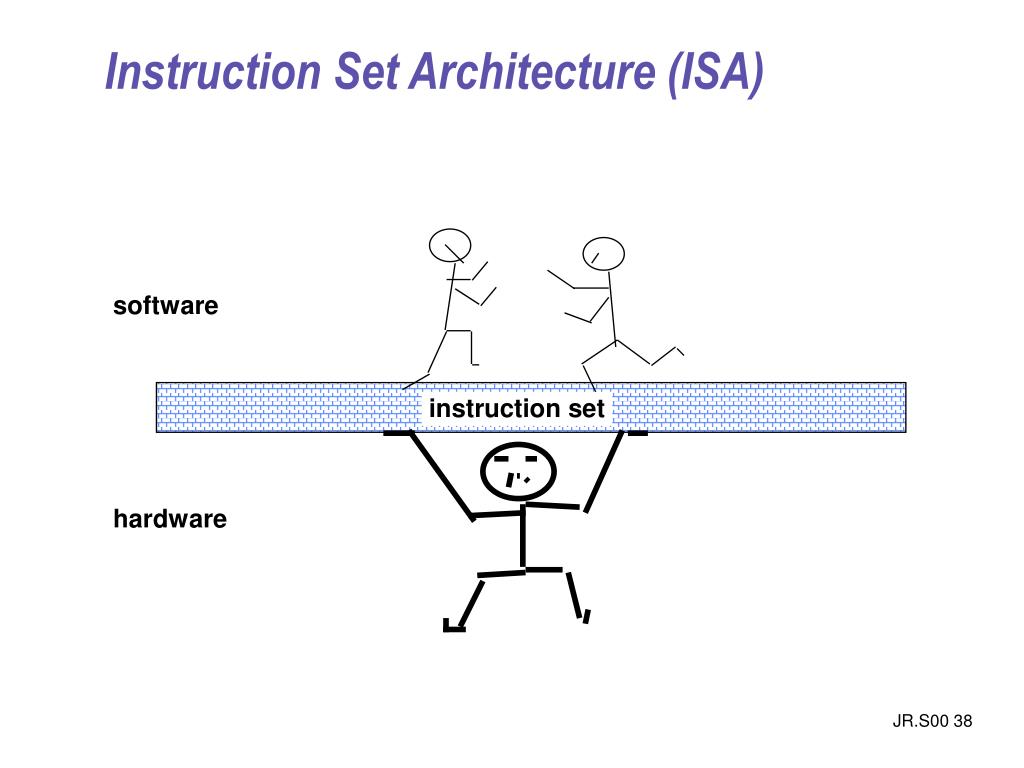 Instruction Set Architecture (ISA)

software

instruction set

hardware

JR.S00 38